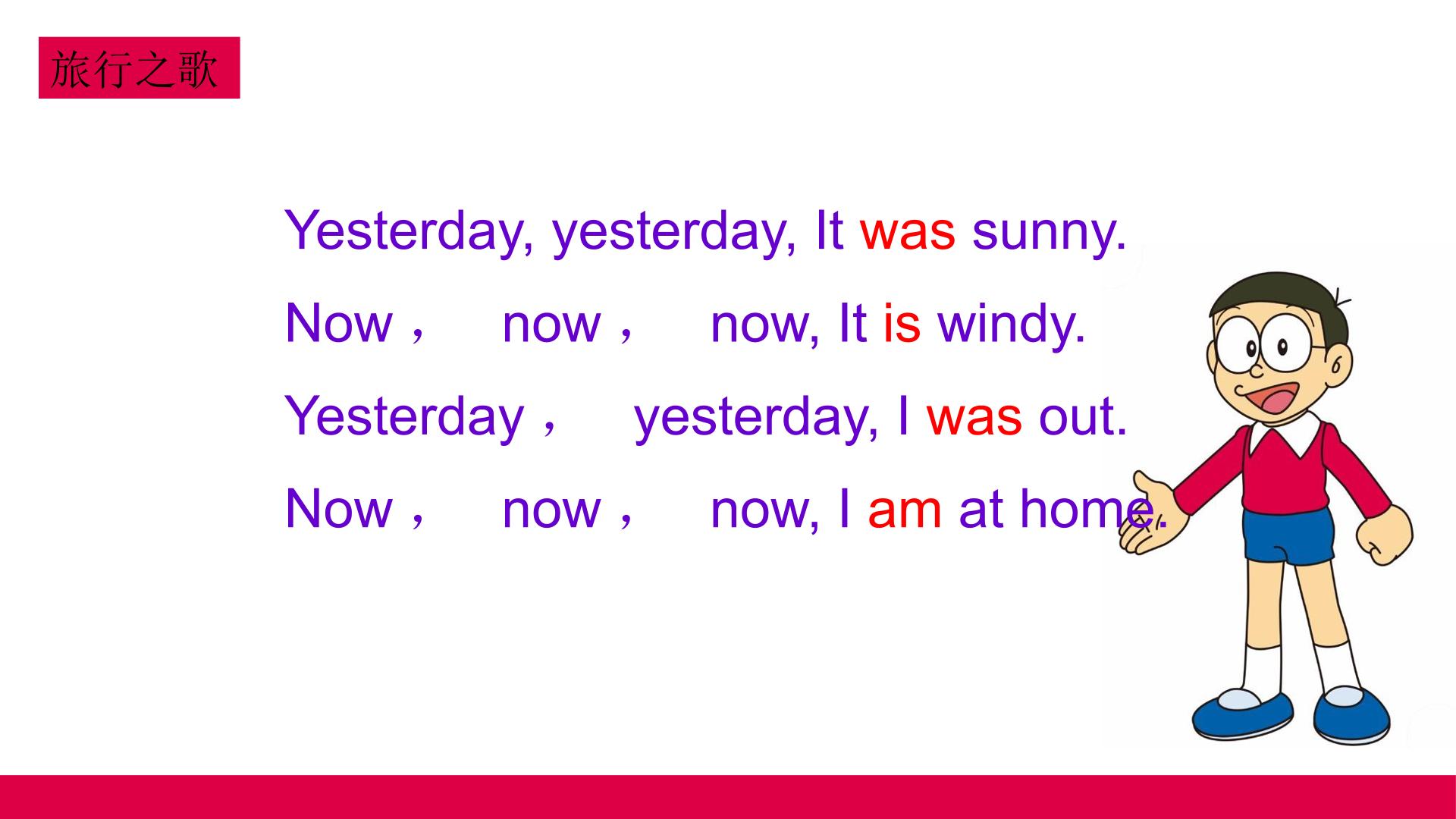 旅行之歌

Yesterday, yesterday, It was sunny.

Now， now， now, It is windy.

Yesterday， yesterday, I was out.

Now， now， now, I am at home.